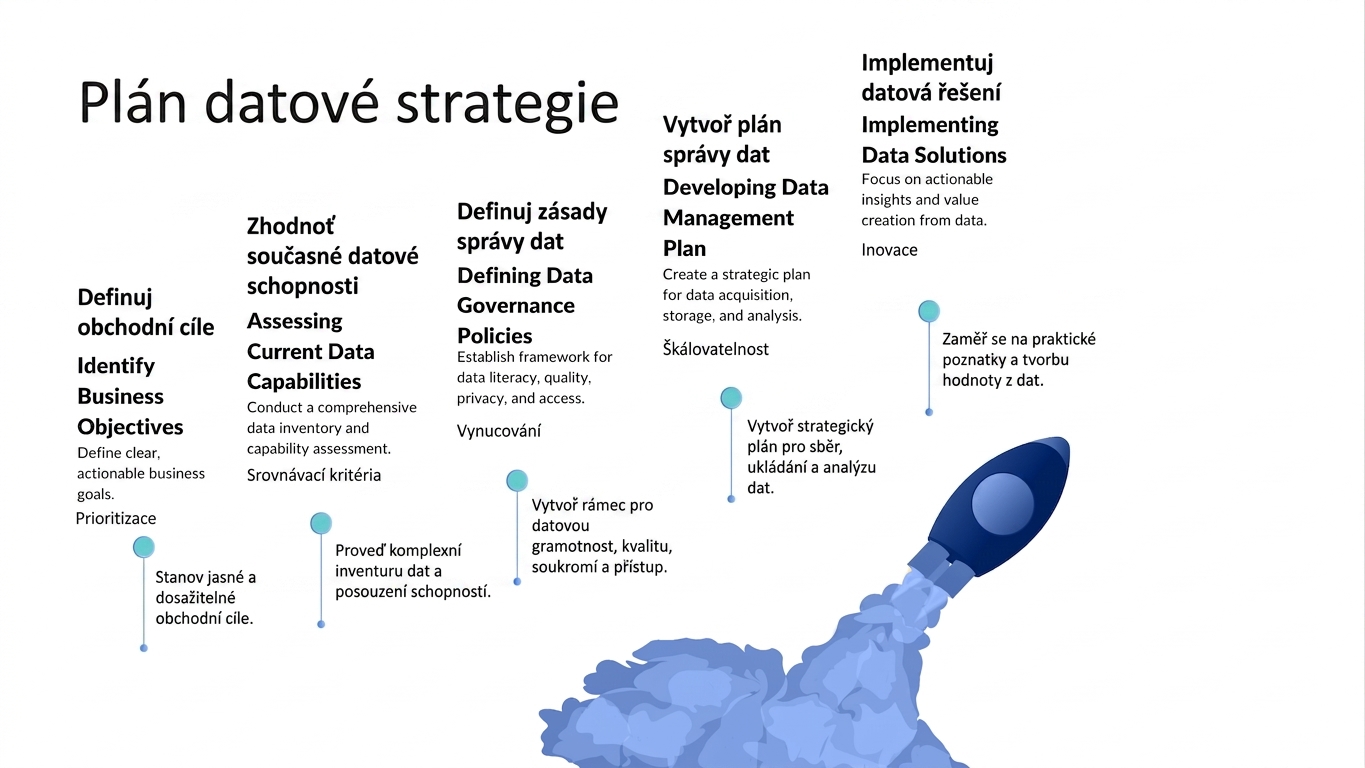 Plán datové strategie

Definuj obchodní cíle

Identify Business Objectives

Define clear, actionable business goals.

Prioritizace

Stanov jasné a dosažitelné obchodní cíle.

Zhodnoť současné datové schopnosti

Assessing Current Data Capabilities

Conduct a comprehensive data inventory and capability assessment.

Srovnávací kritéria

Proveď komplexní inventuru dat a posouzení schopností.

Definuj zásady správy dat

Defining Data Governance Policies

Establish framework for data literacy, quality, privacy, and access.

Vynucování

Vytvoř rámec pro datovou gramotnost, kvalitu, soukromí a přístup.

Vytvoř plán správy dat

Developing Data Management Plan

Create a strategic plan for data acquisition, storage, and analysis.

Škálovatelnost

Vytvoř strategický plán pro sběr, ukládání a analýzu dat.

Implementuj datová řešení

Implementing Data Solutions

Focus on actionable insights and value creation from data.

Inovace

Zaměř se na praktické poznatky a tvorbu hodnoty z dat.